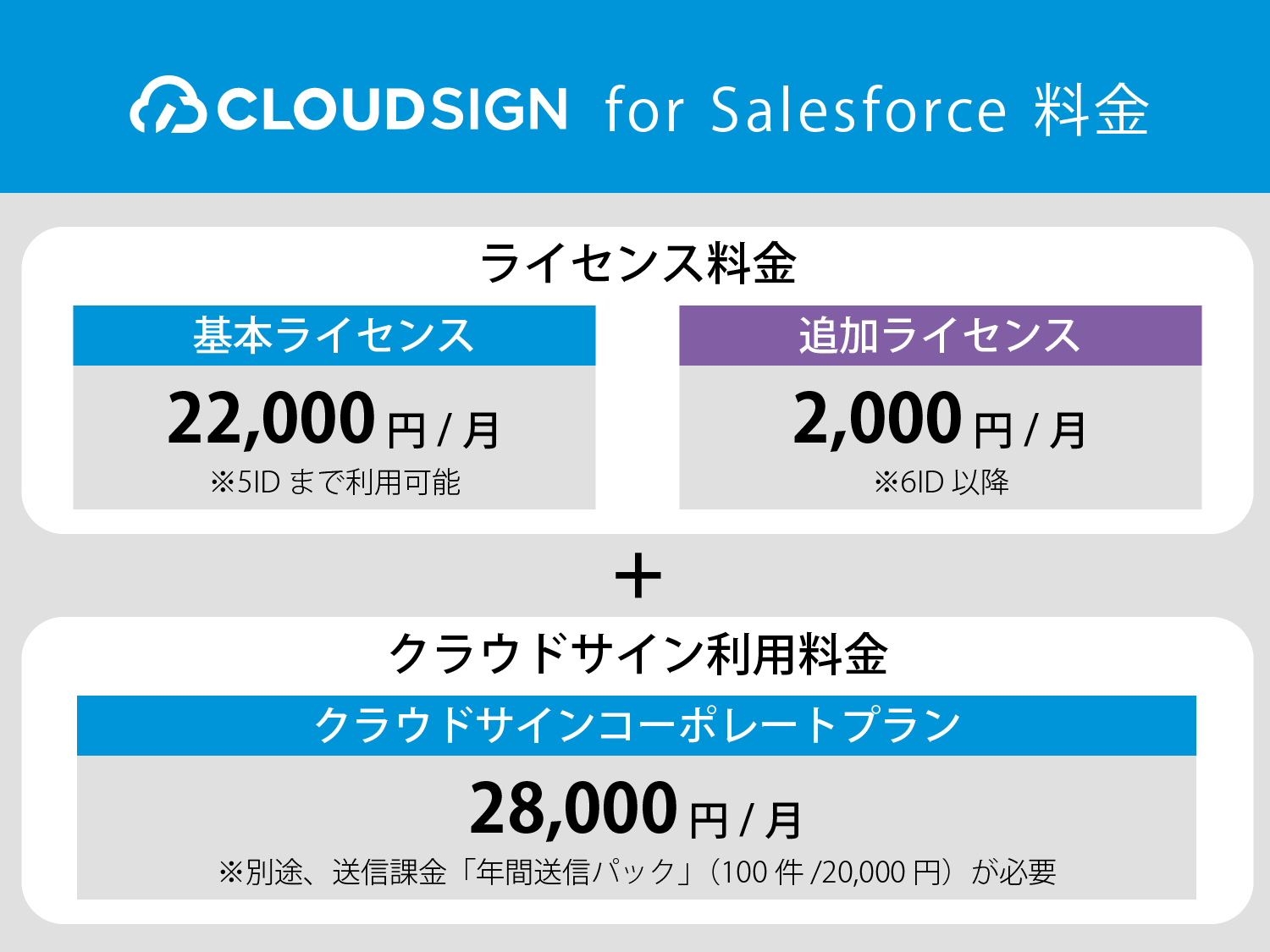 CLOUDSIGN for Salesforce 料金

ライセンス料金

基本ライセンス

22,000 円 / 月

※5ID まで利用可能

追加ライセンス

2,000 円 / 月

※6ID 以降

+

クラウドサイン利用料金

クラウドサインコーポレートプラン

28,000 円 / 月

※別途、送信課金「年間送信パック」（100 件 /20,000 円）が必要